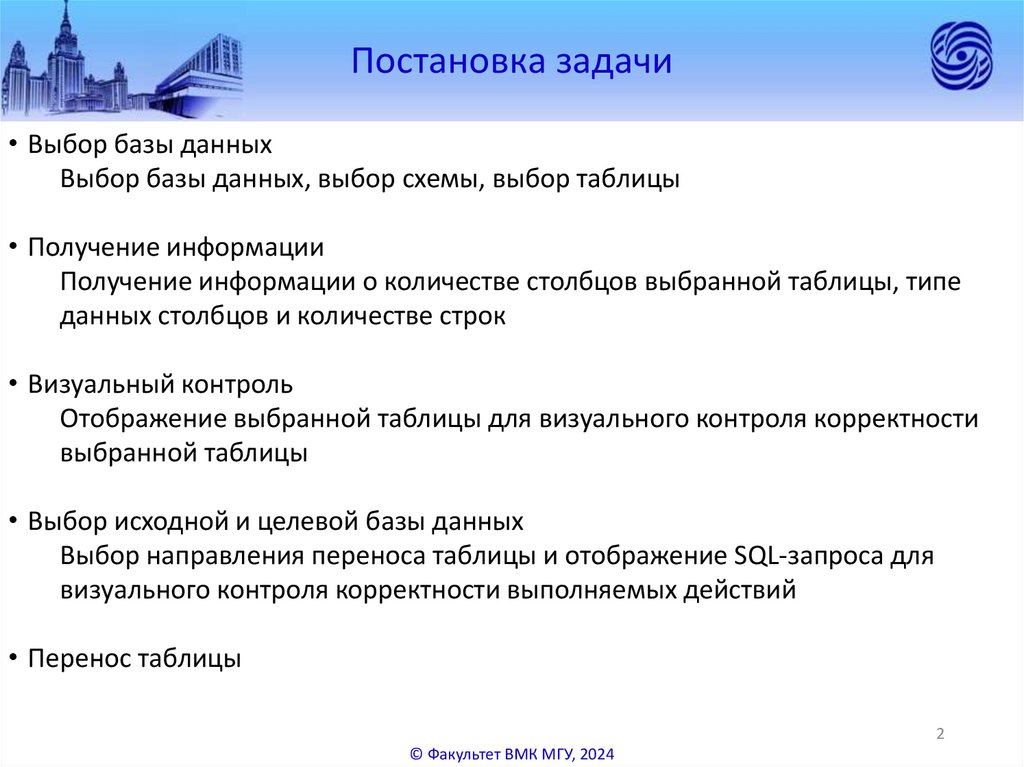 Постановка задачи

• Выбор базы данных
Выбор базы данных, выбор схемы, выбор таблицы

• Получение информации
Получение информации о количестве столбцов выбранной таблицы, типе данных столбцов и количестве строк

• Визуальный контроль
Отображение выбранной таблицы для визуального контроля корректности выбранной таблицы

• Выбор исходной и целевой базы данных
Выбор направления переноса таблицы и отображение SQL-запроса для визуального контроля корректности выполняемых действий

• Перенос таблицы

2

© Факультет ВМК МГУ, 2024